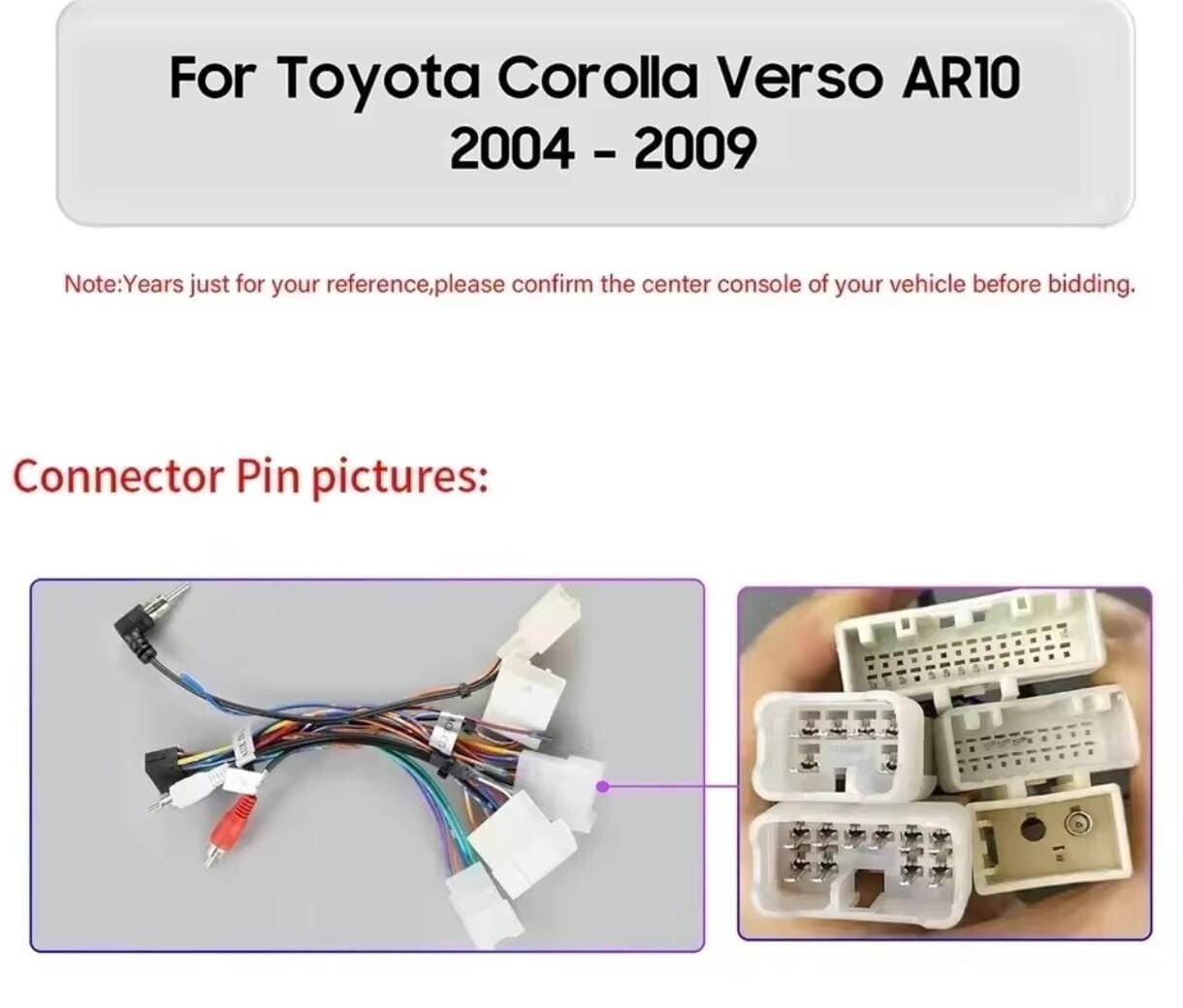 For Toyota Corolla Verso AR10
2004 - 2009

Note:Years just for your reference,please confirm the center console of your vehicle before bidding.

Connector Pin pictures: